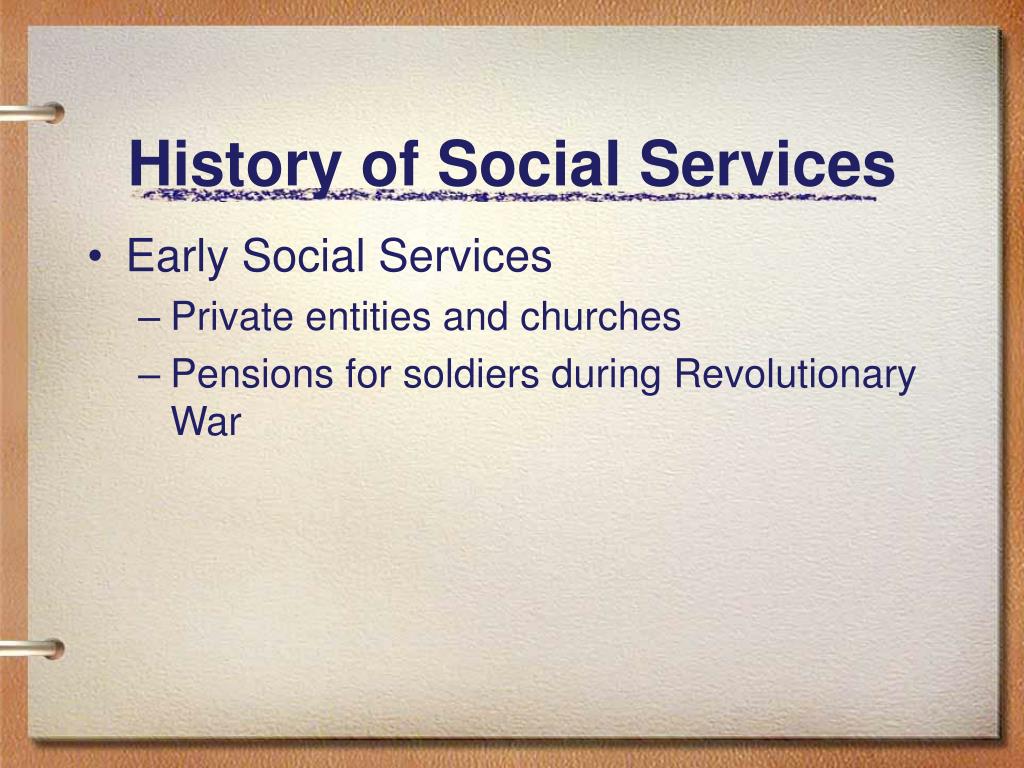 History of Social Services

• Early Social Services
– Private entities and churches
– Pensions for soldiers during Revolutionary War